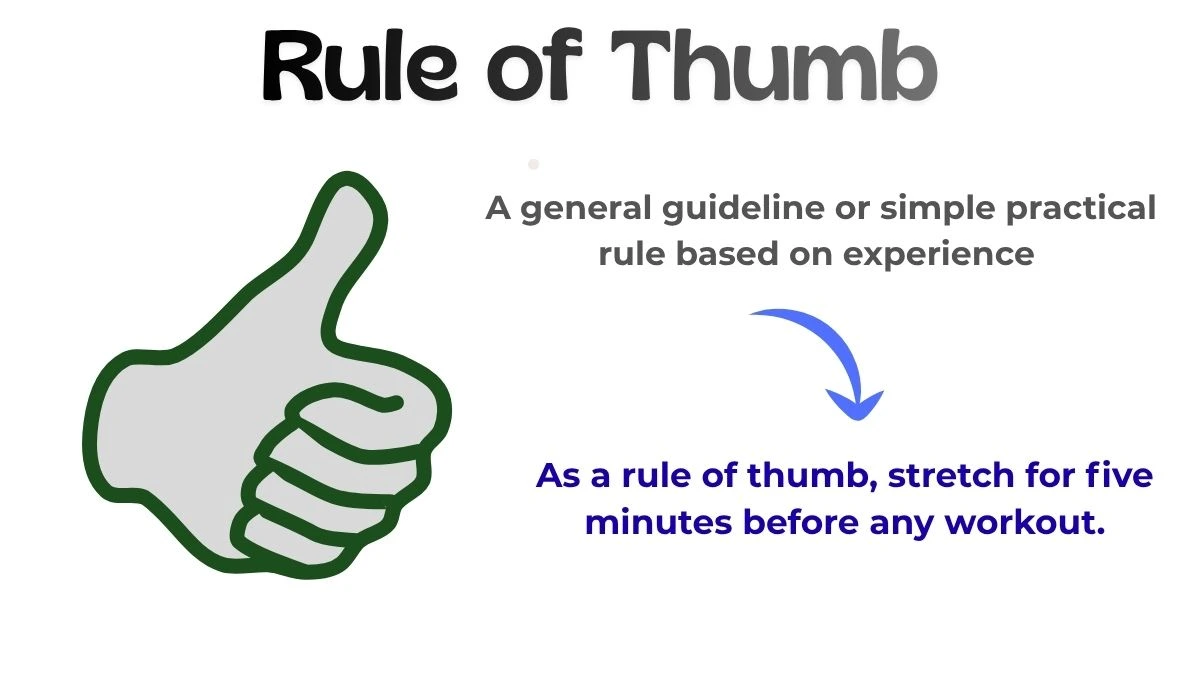 Rule of Thumb

A general guideline or simple practical rule based on experience

As a rule of thumb, stretch for five minutes before any workout.